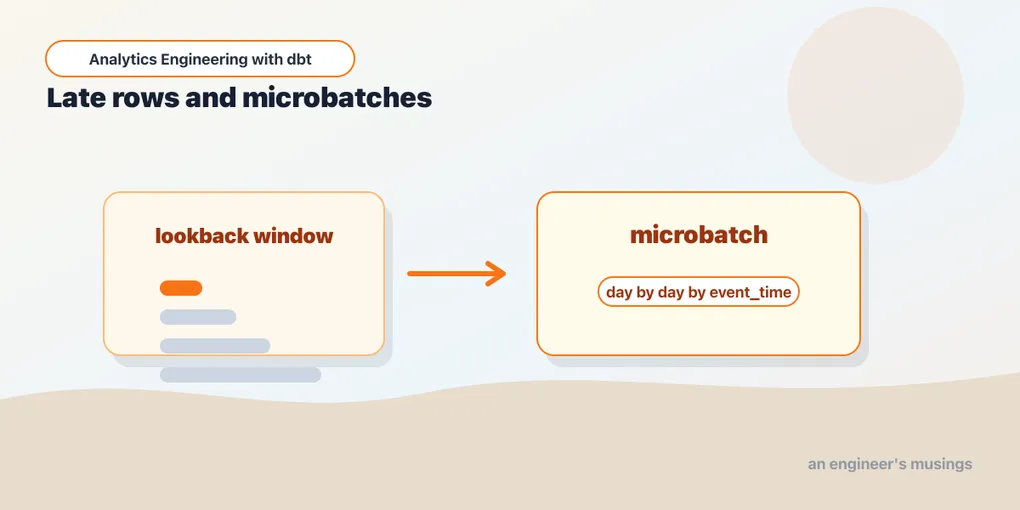 Analytics Engineering with dbt

Late rows and microbatches

lookback window

microbatch

day by day by event_time

an engineer's musings